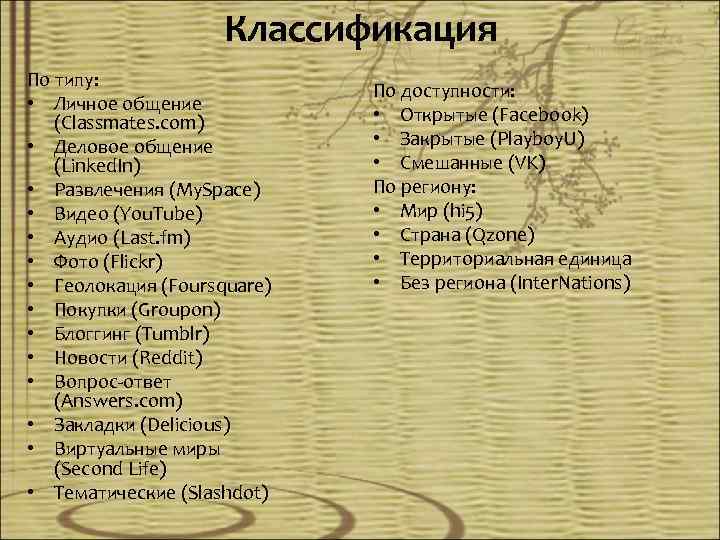 Классификация

По типу:
• Личное общение (Classmates.com)
• Деловое общение (LinkedIn)
• Развлечения (MySpace)
• Видео (YouTube)
• Аудио (Last.fm)
• Фото (Flickr)
• Геолокация (Foursquare)
• Покупки (Groupon)
• Блоггинг (Tumblr)
• Новости (Reddit)
• Вопрос-ответ (Answers.com)
• Закладки (Delicious)
• Виртуальные миры (Second Life)
• Тематические (Slashdot)

По доступности:
• Открытые (Facebook)
• Закрытые (PlayboyU)
• Смешанные (VK)
По региону:
• Мир (hi5)
• Страна (Qzone)
• Территориальная единица
• Без региона (InterNations)